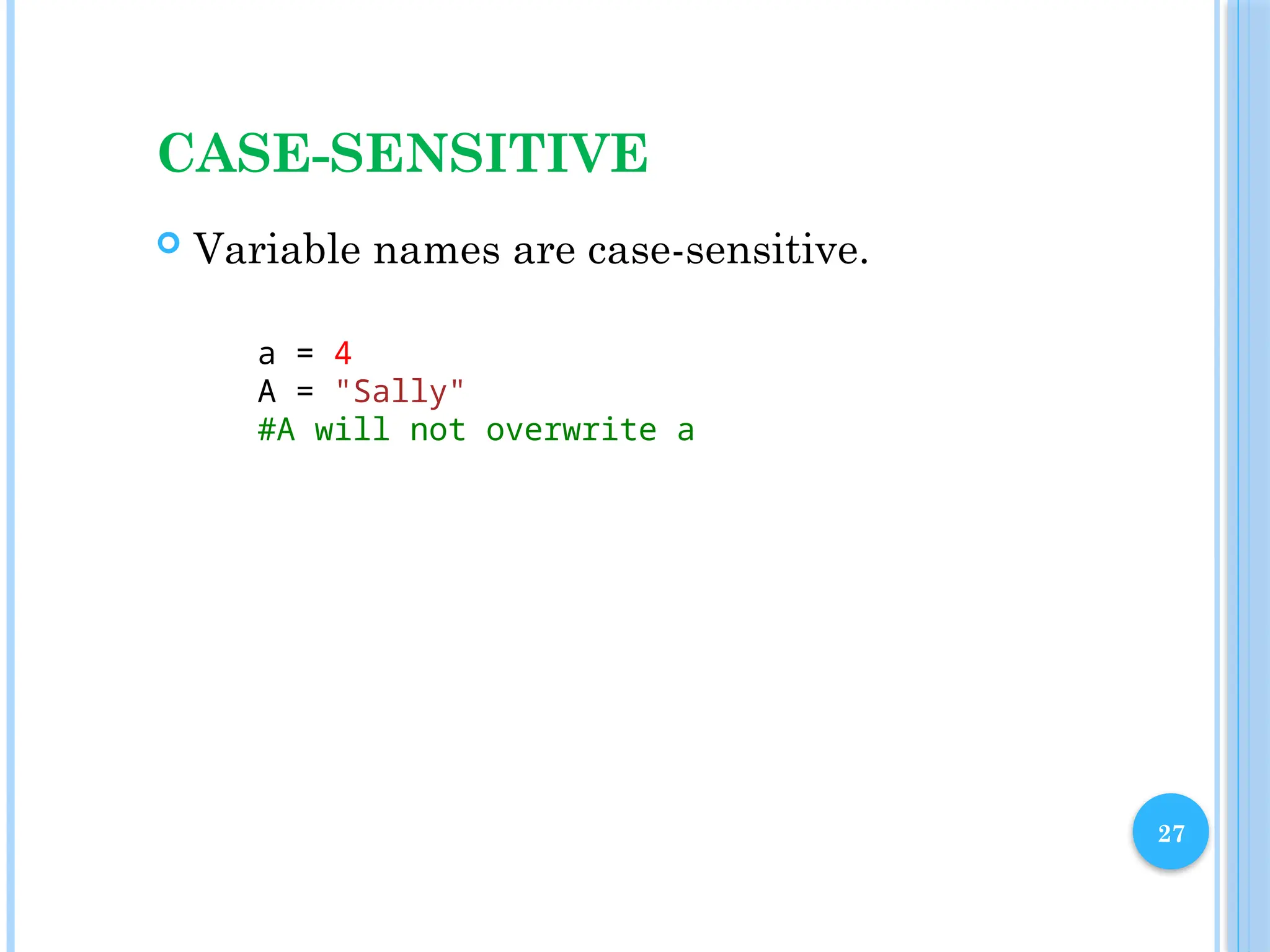 CASE-SENSITIVE

Variable names are case-sensitive.

a = 4
A = "Sally"
#A will not overwrite a

27